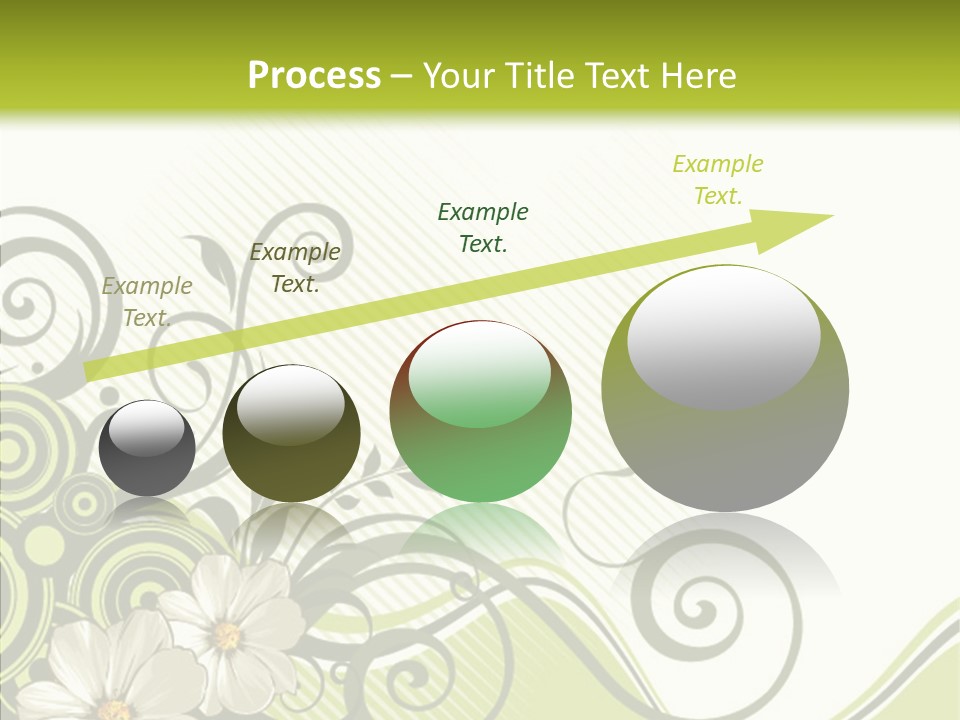 Process – Your Title Text Here

Example Text.

Example Text.

Example Text.

Example Text.